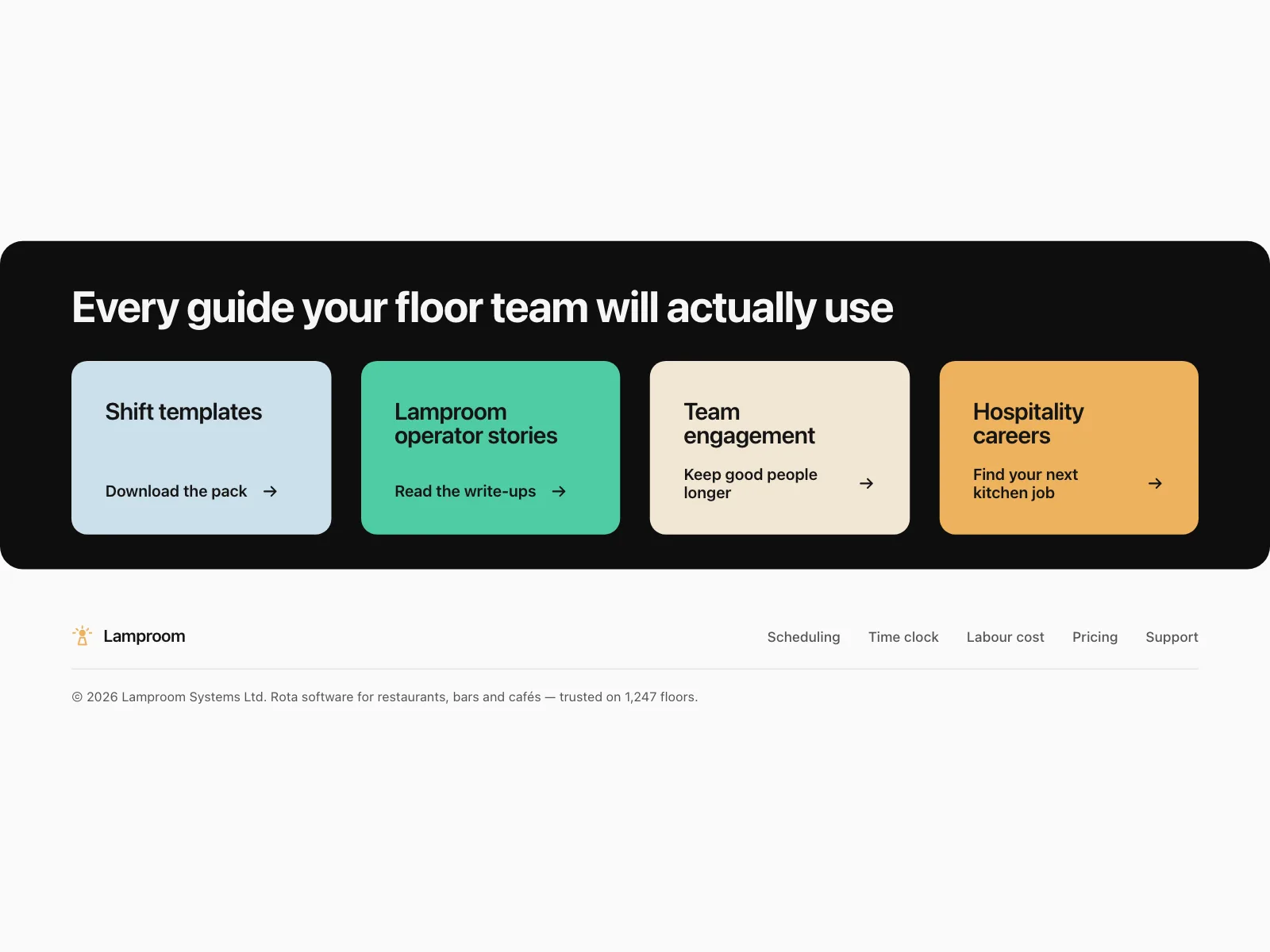 Every guide your floor team will actually use

Shift templates

Download the pack →

Lamproom operator stories

Read the write-ups →

Team engagement

Keep good people longer →

Hospitality careers

Find your next kitchen job →

Lamproom

Scheduling Time clock Labour cost Pricing Support

© 2026 Lamproom Systems Ltd. Rota software for restaurants, bars and cafés — trusted on 1,247 floors.